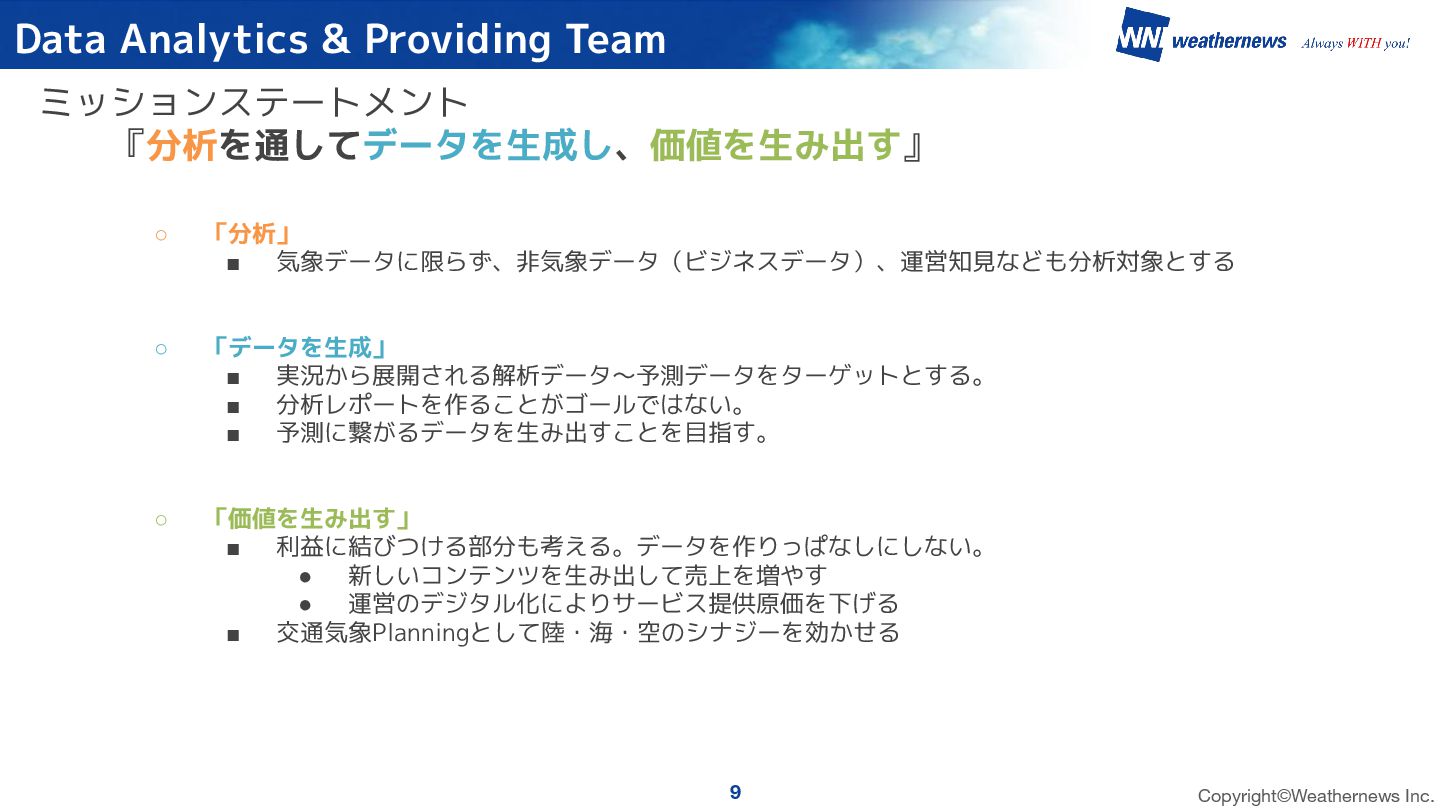 Data Analytics & Providing Team

WNI weathernews Always WITH you!

ミッションステートメント
『分析を通してデータを生成し、価値を生み出す』

○ 「分析」
■ 気象データに限らず、非気象データ（ビジネスデータ）、運営知見なども分析対象とする

○ 「データを生成」
■ 実況から展開される解析データ〜予測データをターゲットとする。
■ 分析レポートを作ることがゴールではない。
■ 予測に繋がるデータを生み出すことを目指す。

○ 「価値を生み出す」
■ 利益に結びつける部分も考える。データを作りっぱなしにしない。
● 新しいコンテンツを生み出して売上を増やす
● 運営のデジタル化によりサービス提供原価を下げる
■ 交通気象Planningとして陸・海・空のシナジーを効かせる

9

Copyright©Weathernews Inc.